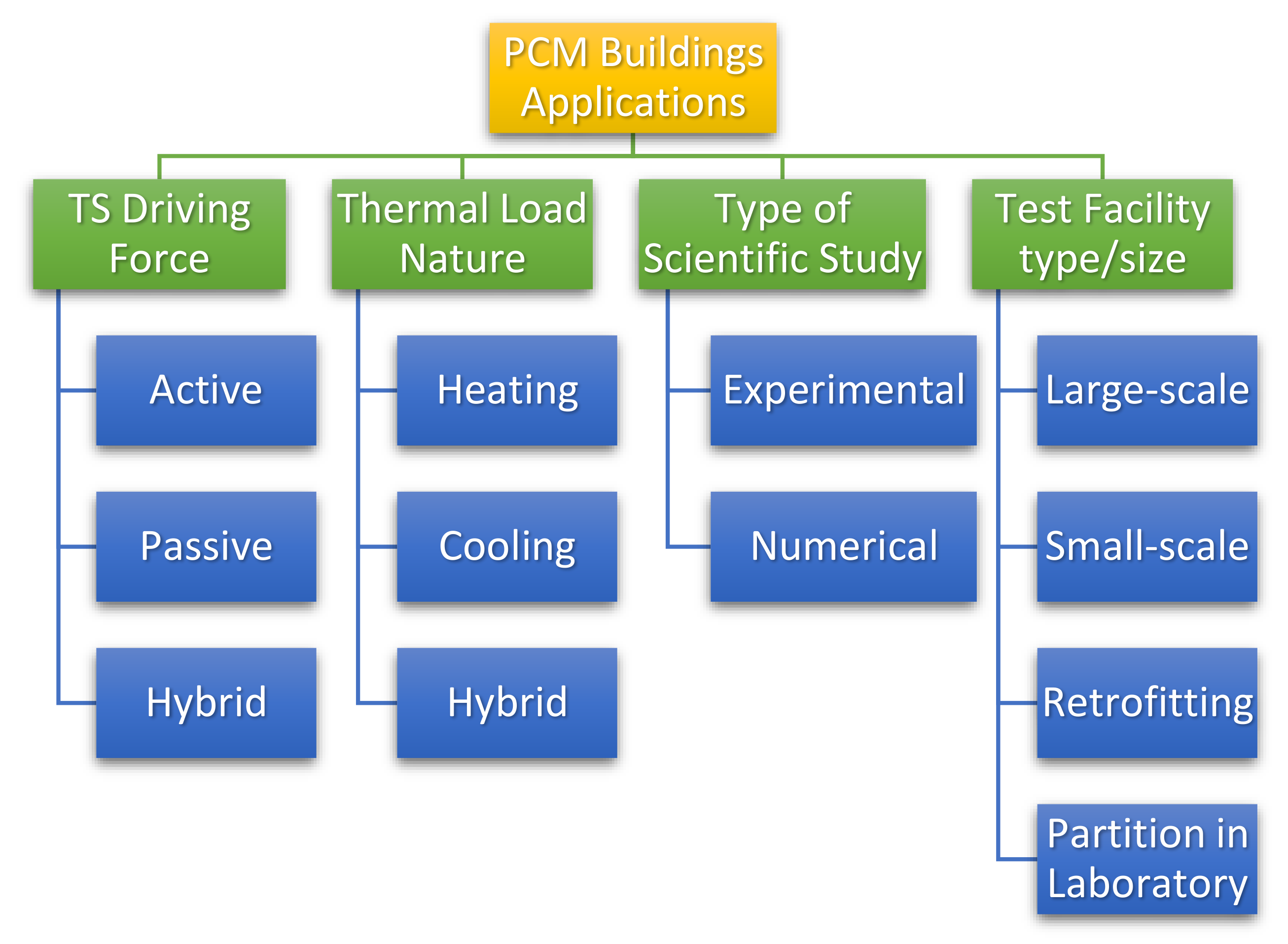 PCM Buildings Applications

TS Driving Force

Active

Passive

Hybrid

Thermal Load Nature

Heating

Cooling

Hybrid

Type of Scientific Study

Experimental

Numerical

Test Facility type/size

Large-scale

Small-scale

Retrofitting

Partition in Laboratory